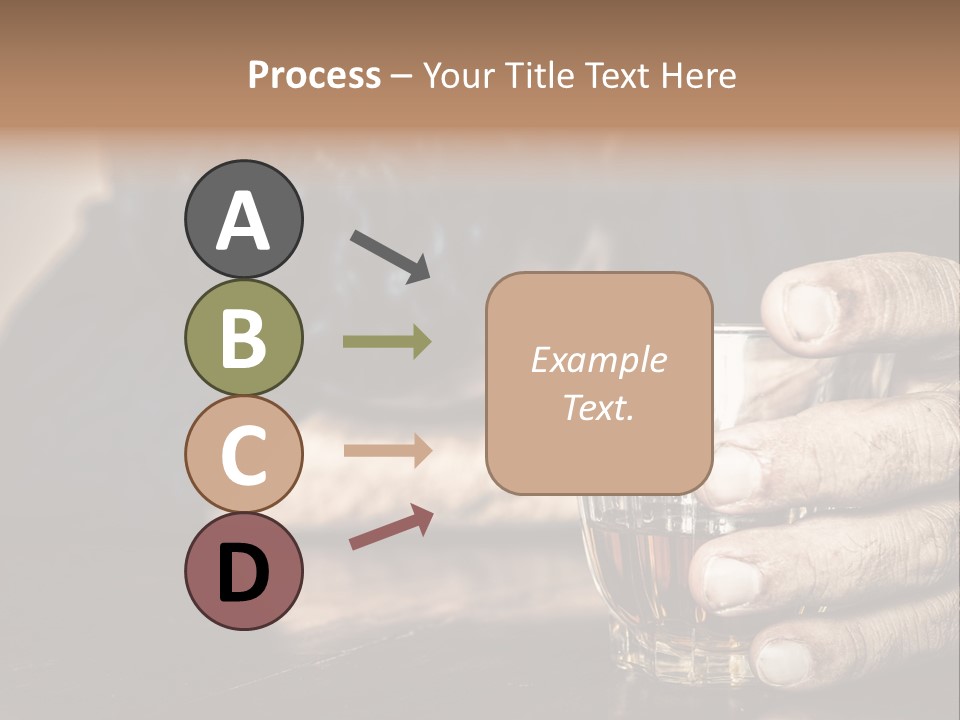 Process – Your Title Text Here

A

B

C

D

Example Text.